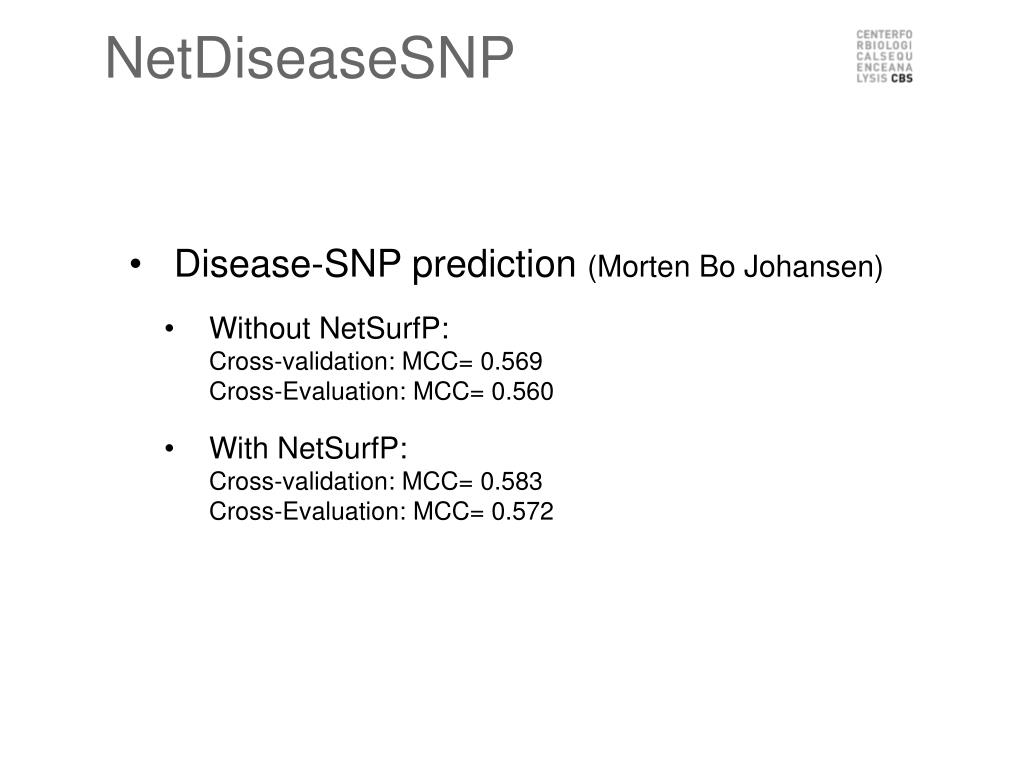 NetDiseaseSNP

CENTERFO
RBIOLOGI
CALSEQU
ENCEANA
LYSIS CBS

• Disease-SNP prediction (Morten Bo Johansen)

• Without NetSurfP:
Cross-validation: MCC= 0.569
Cross-Evaluation: MCC= 0.560

• With NetSurfP:
Cross-validation: MCC= 0.583
Cross-Evaluation: MCC= 0.572